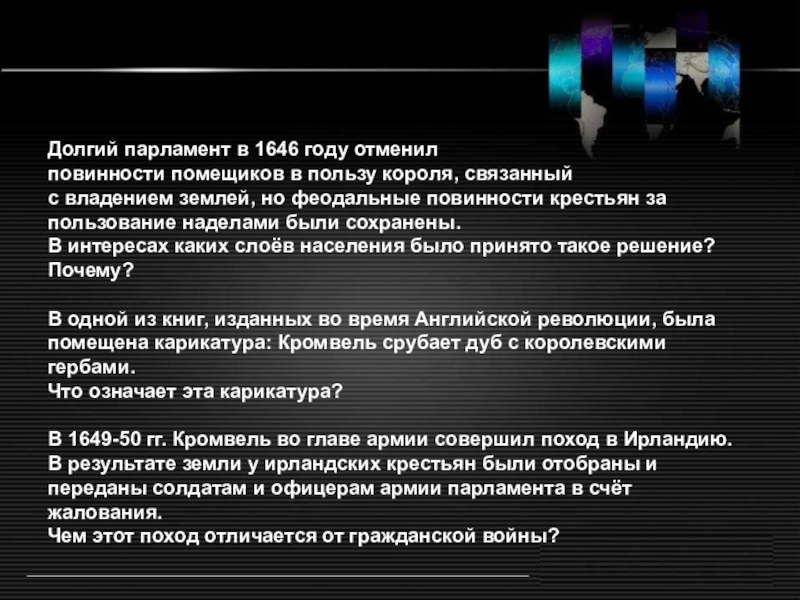 Долгий парламент в 1646 году отменил повинности помещиков в пользу короля, связанный с владением землей, но феодальные повинности крестьян за пользование наделами были сохранены.
В интересах каких слоёв населения было принято такое решение? Почему?

В одной из книг, изданных во время Английской революции, была помещена карикатура: Кромвель срубает дуб с королевскими гербами.
Что означает эта карикатура?

В 1649-50 гг. Кромвель во главе армии совершил поход в Ирландию. В результате земли у ирландских крестьян были отобраны и переданы солдатам и офицерам армии парламента в счёт жалования.
Чем этот поход отличается от гражданской войны?